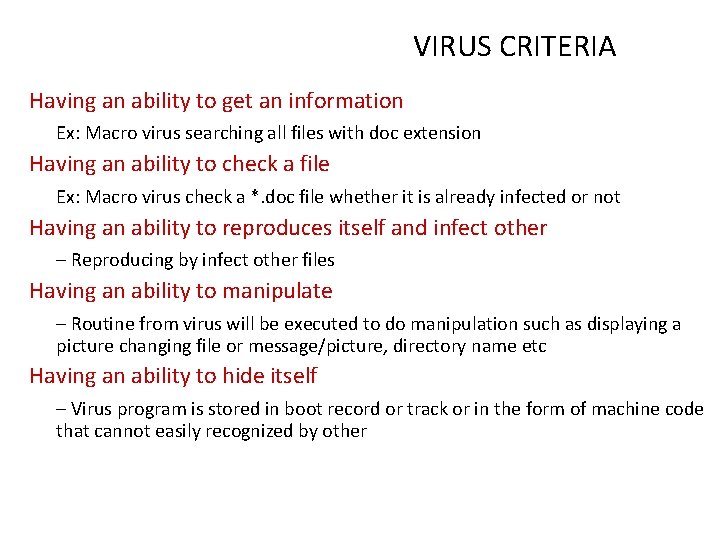 VIRUS CRITERIA

Having an ability to get an information

Ex: Macro virus searching all files with doc extension

Having an ability to check a file

Ex: Macro virus check a *.doc file whether it is already infected or not

Having an ability to reproduces itself and infect other

– Reproducing by infect other files

Having an ability to manipulate

– Routine from virus will be executed to do manipulation such as displaying a picture changing file or message/picture, directory name etc

Having an ability to hide itself

– Virus program is stored in boot record or track or in the form of machine code that cannot easily recognized by other